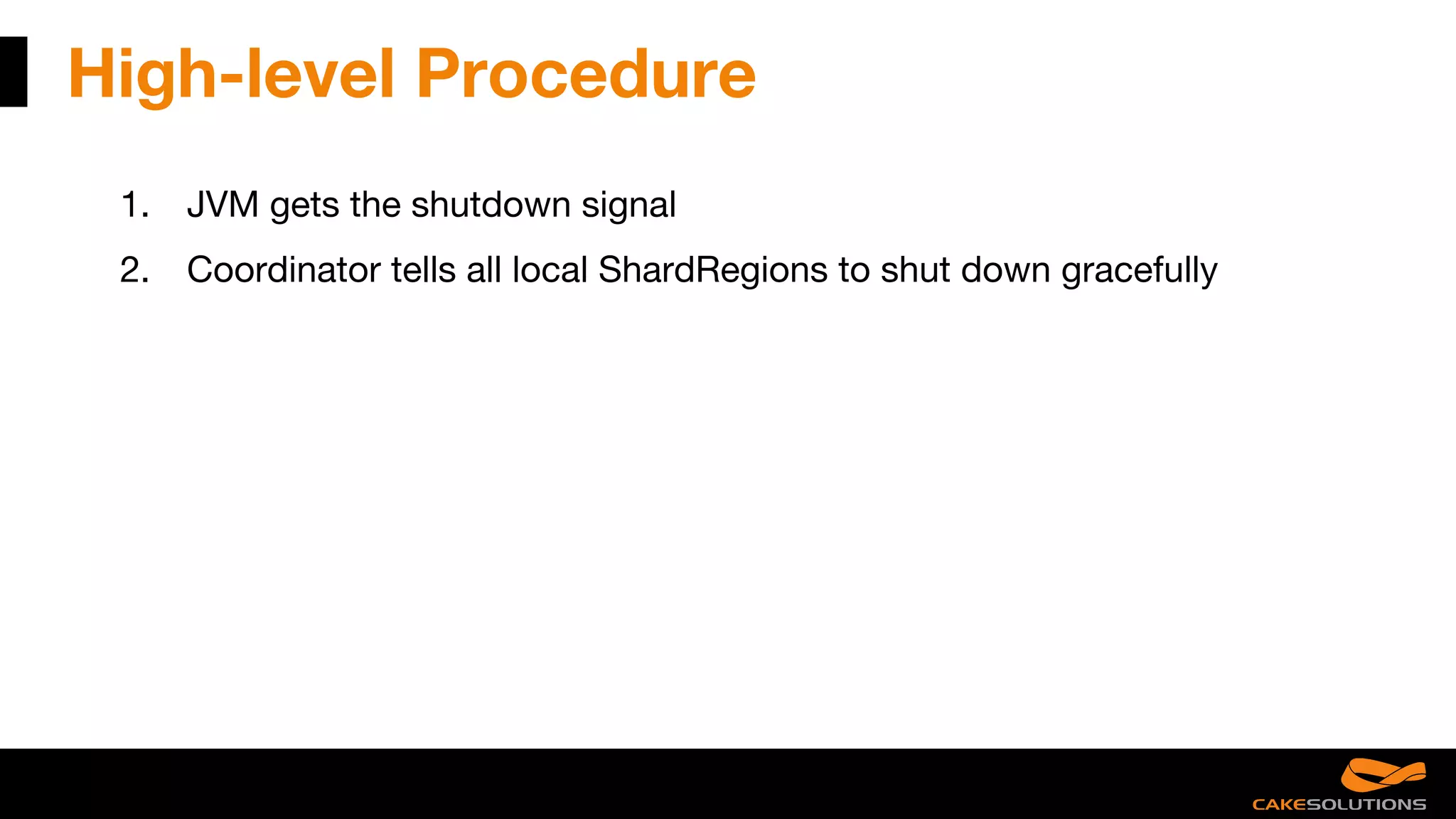 High-level Procedure

1. JVM gets the shutdown signal
2. Coordinator tells all local ShardRegions to shut down gracefully

CAKESOLUTIONS